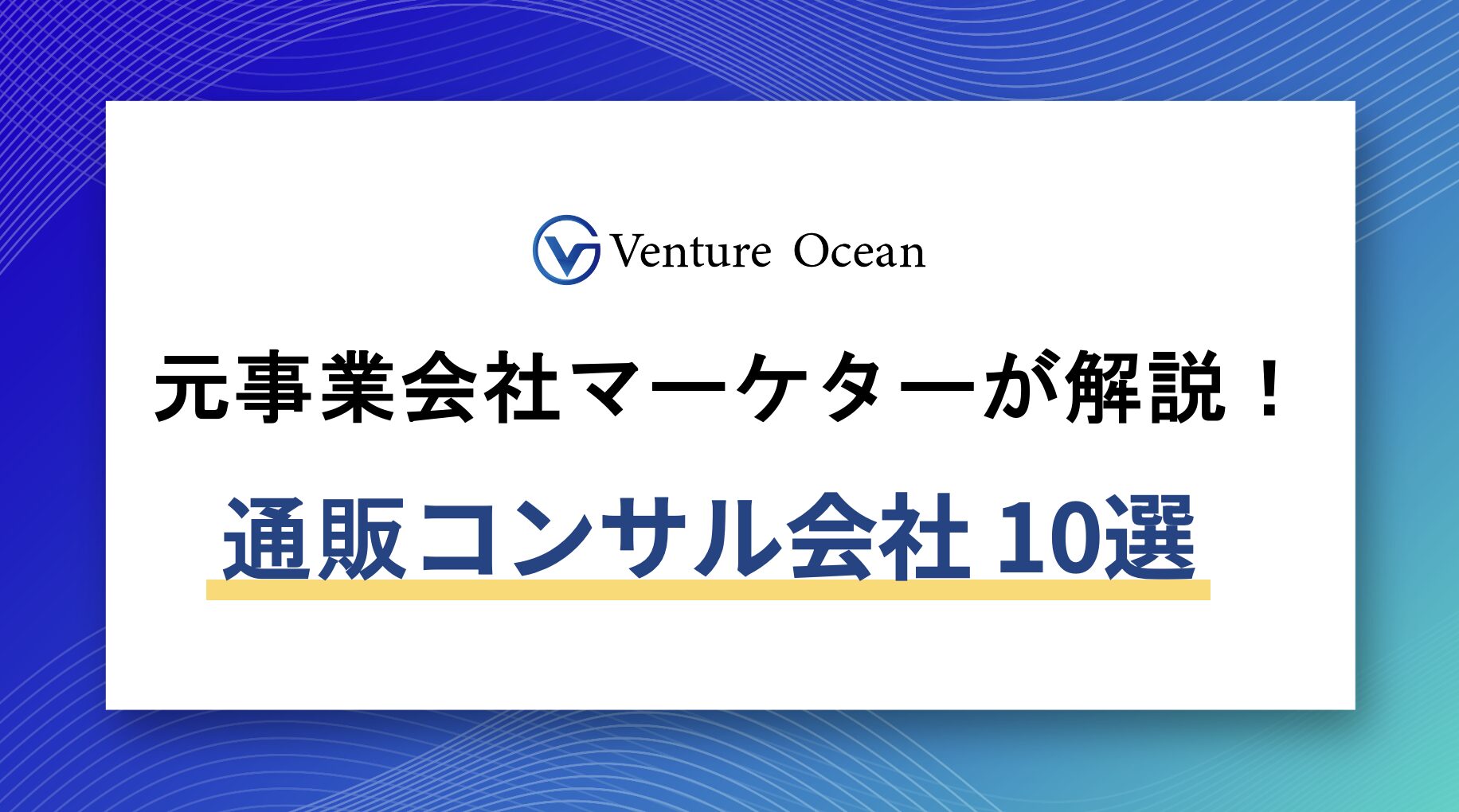 Venture Ocean

元事業会社マーケターが解説！

通販コンサル会社 10選